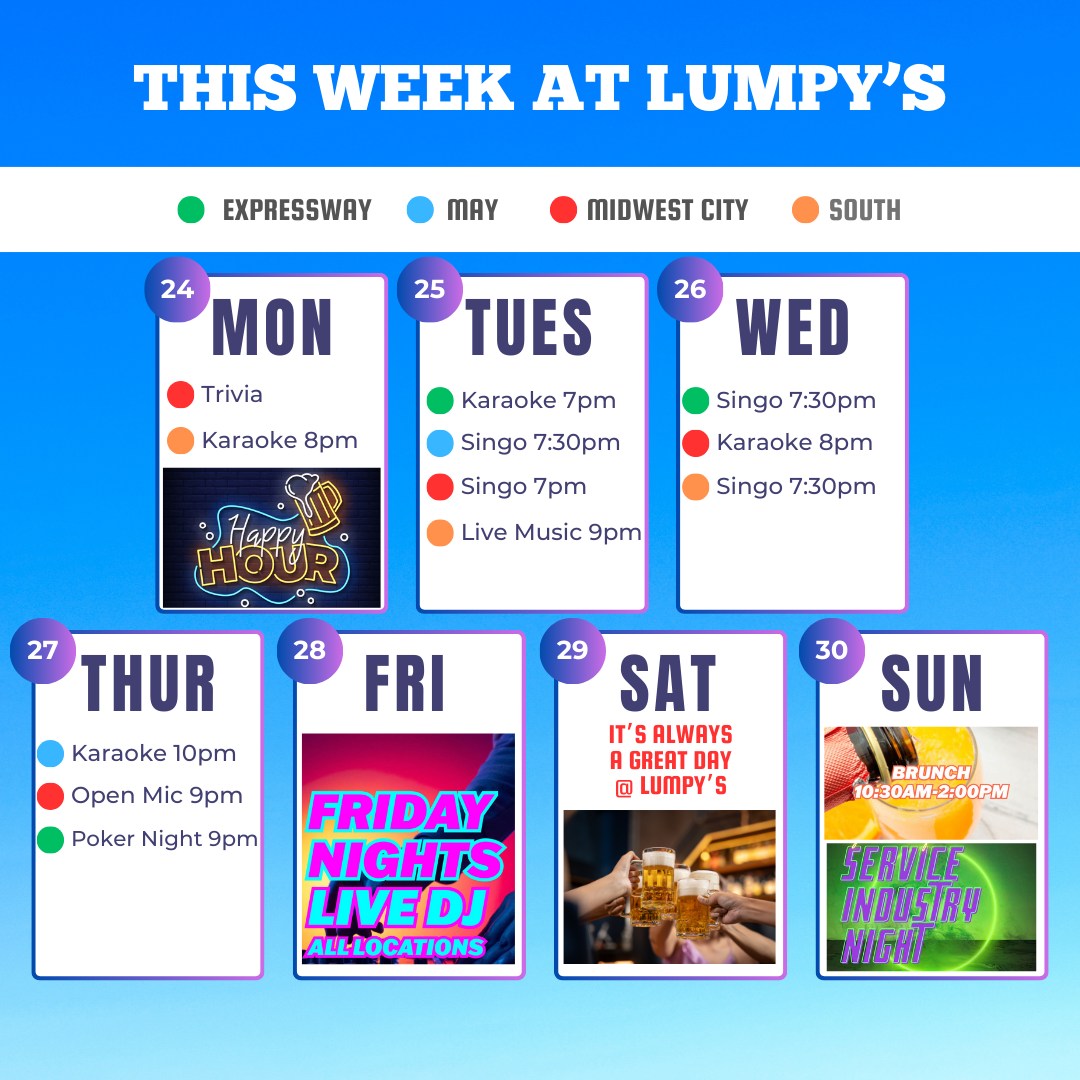 THIS WEEK AT LUMPY'S

EXPRESSWAY MAY MIDWEST CITY SOUTH

24 MON
Trivia
Karaoke 8pm
Happy HOUR

25 TUES
Karaoke 7pm
Singo 7:30pm
Singo 7pm
Live Music 9pm

26 WED
Singo 7:30pm
Karaoke 8pm
Singo 7:30pm

27 THUR
Karaoke 10pm
Open Mic 9pm
Poker Night 9pm

28 FRI
FRIDAY NIGHTS LIVE DJ ALL LOCATIONS

29 SAT
IT'S ALWAYS A GREAT DAY @ LUMPY'S

30 SUN
BRUNCH 10:30AM-2:00PM
SERVICE INDUSTRY NIGHT